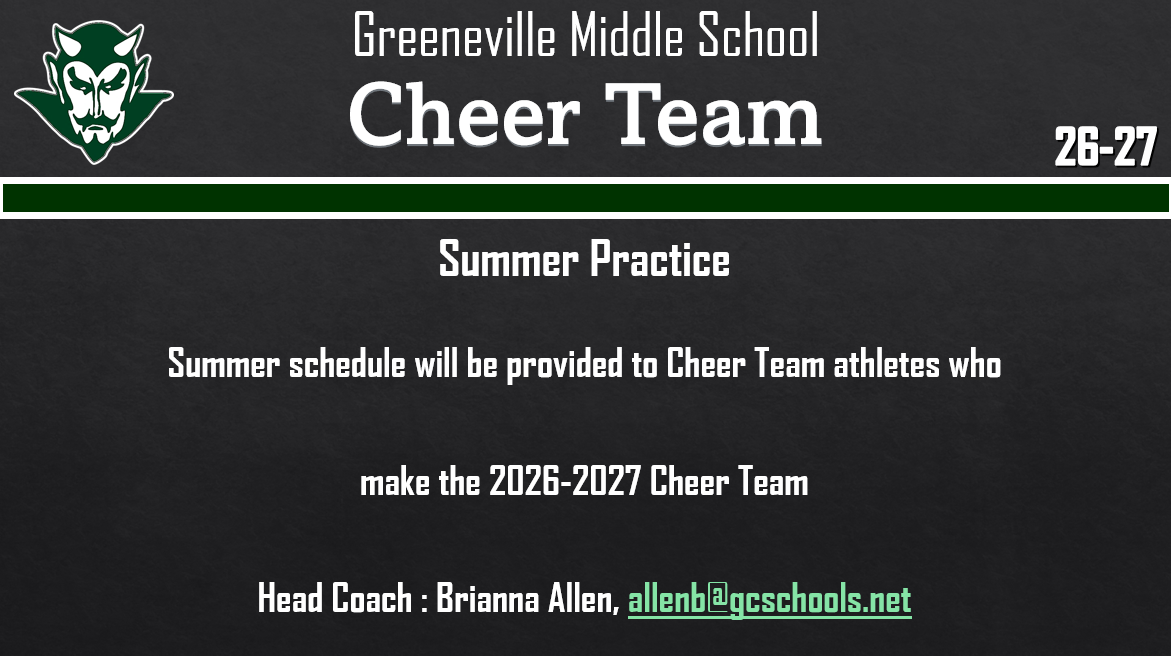 Greeneville Middle School
Cheer Team

26-27

Summer Practice

Summer schedule will be provided to Cheer Team athletes who

make the 2026-2027 Cheer Team

Head Coach : Brianna Allen, allenb@gcschools.net